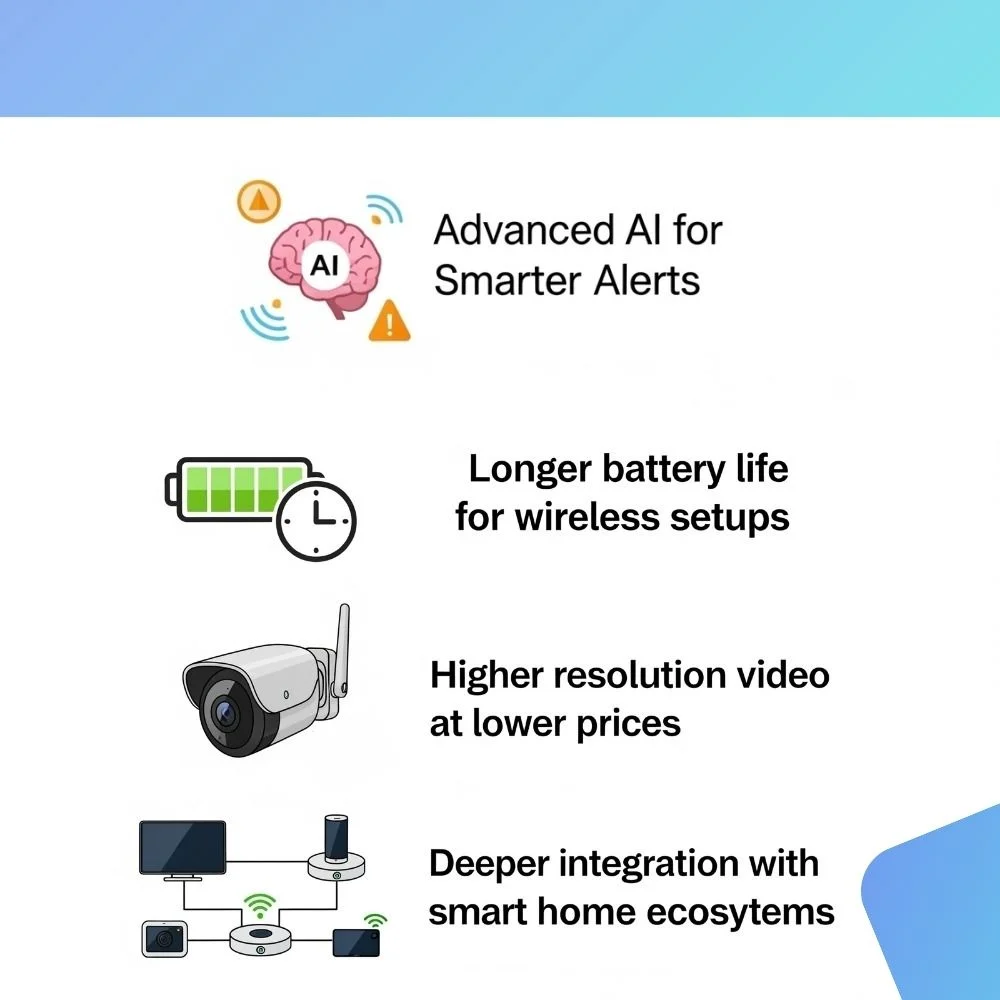 AI

Advanced AI for Smarter Alerts

Longer battery life for wireless setups

Higher resolution video at lower prices

Deeper integration with smart home ecosytems